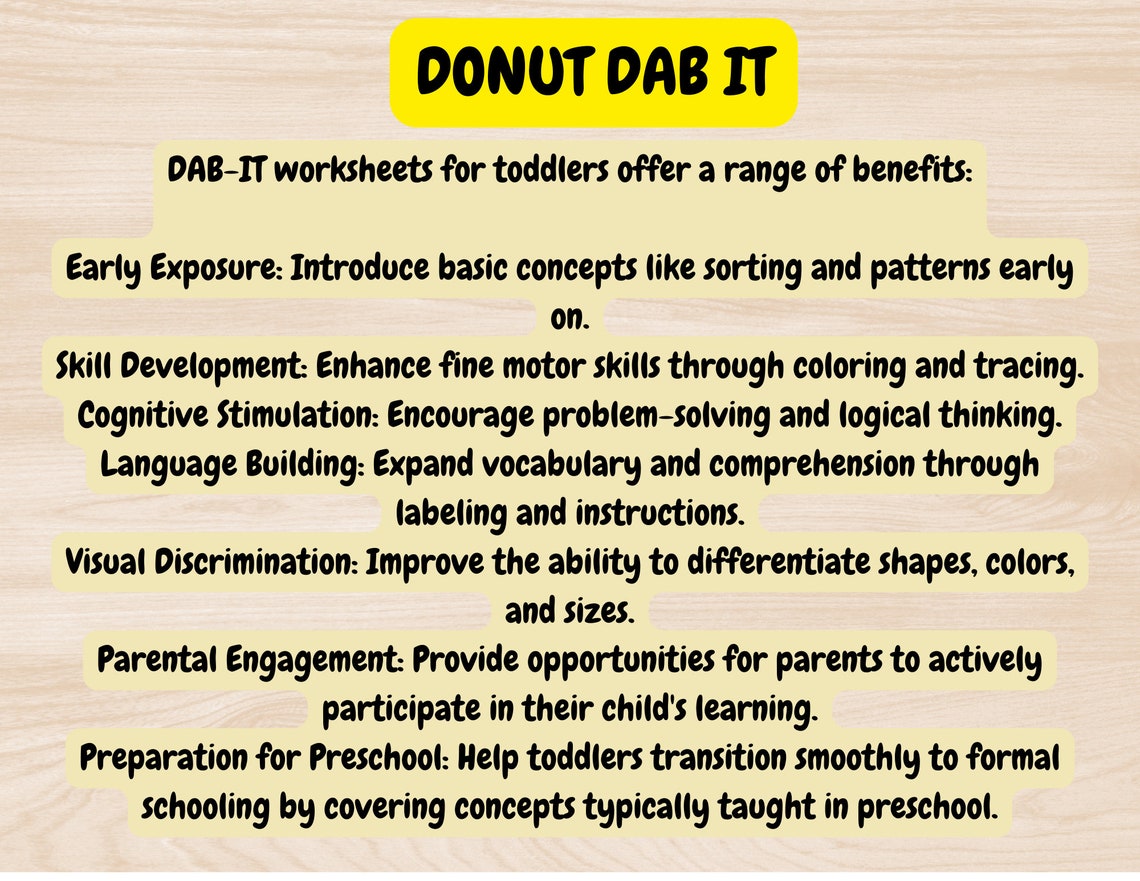 DONUT DAB IT

DAB-IT worksheets for toddlers offer a range of benefits:

Early Exposure: Introduce basic concepts like sorting and patterns early on.
Skill Development: Enhance fine motor skills through coloring and tracing.
Cognitive Stimulation: Encourage problem-solving and logical thinking.
Language Building: Expand vocabulary and comprehension through labeling and instructions.
Visual Discrimination: Improve the ability to differentiate shapes, colors, and sizes.
Parental Engagement: Provide opportunities for parents to actively participate in their child's learning.
Preparation for Preschool: Help toddlers transition smoothly to formal schooling by covering concepts typically taught in preschool.